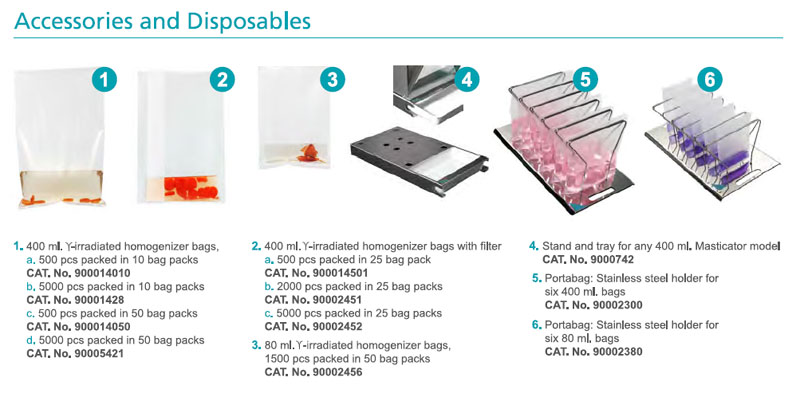 Accessories and Disposables

1

2

3

4

5

6

1. 400 ml. ϒ-irradiated homogenizer bags,
a. 500 pcs packed in 10 bag packs
CAT. No. 900014010
b. 5000 pcs packed in 10 bag packs
CAT. No. 90001428
c. 500 pcs packed in 50 bag packs
CAT. No. 900014050
d. 5000 pcs packed in 50 bag packs
CAT. No. 90005421

2. 400 ml. ϒ-irradiated homogenizer bags with filter
a. 500 pcs packed in 25 bag pack
CAT. No. 900014501
b. 2000 pcs packed in 25 bag packs
CAT. No. 90002451
c. 5000 pcs packed in 25 bag packs
CAT. No. 90002452

3. 80 ml. ϒ-irradiated homogenizer bags,
1500 pcs packed in 50 bag packs
CAT. No. 90002456

4. Stand and tray for any 400 ml. Masticator model
CAT. No. 9000742

5. Portabag: Stainless steel holder for six 400 ml. bags
CAT. No. 90002300

6. Portabag: Stainless steel holder for six 80 ml. bags
CAT. No. 90002380